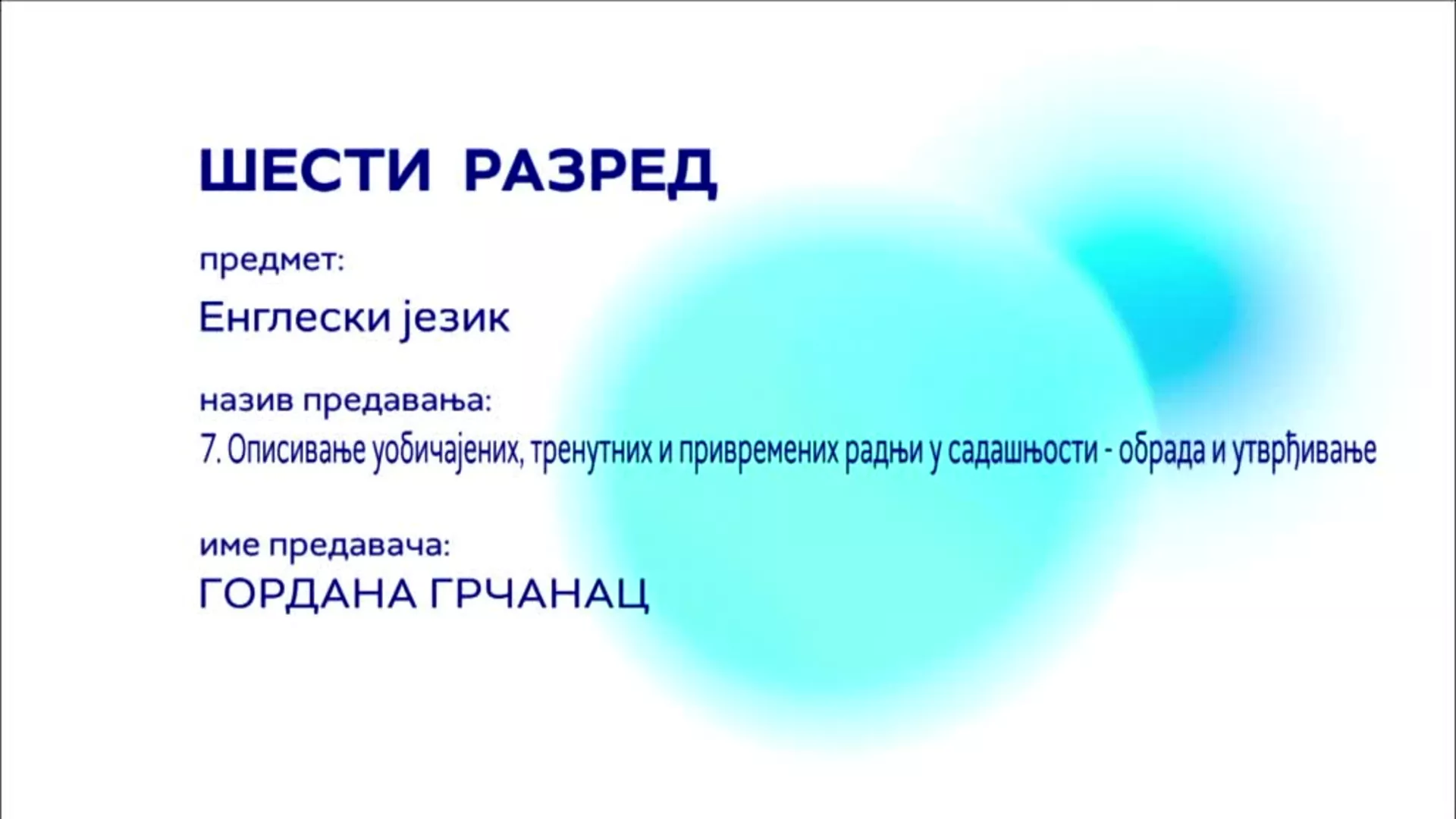 ШЕСТИ РАЗРЕД

предмет:

Енглески језик

назив предавања:

7. Описивање уобичајених, тренутних и привремених радњи у садашњости - обрада и утврђивање

име предавача:

ГОРДАНА ГРЧАНАЦ